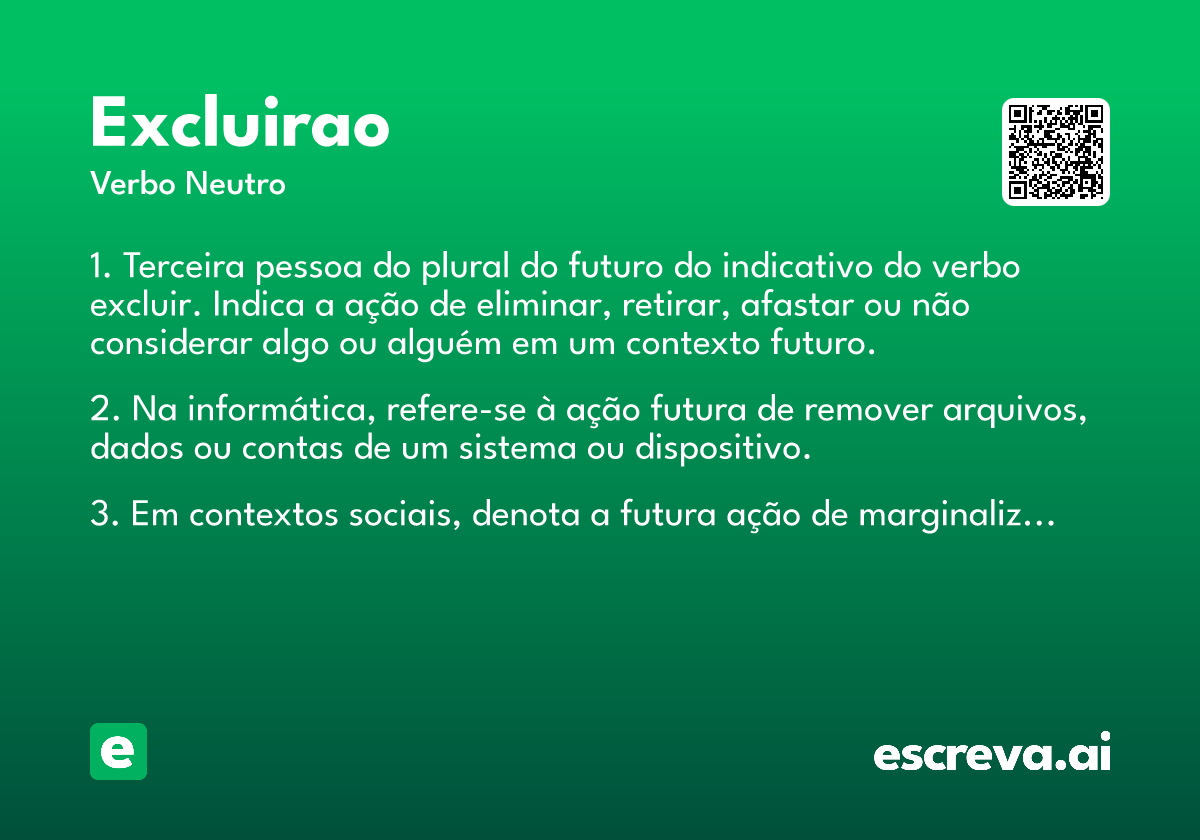 Excluirao
Verbo Neutro

1. Terceira pessoa do plural do futuro do indicativo do verbo excluir. Indica a ação de eliminar, retirar, afastar ou não considerar algo ou alguém em um contexto futuro.

2. Na informática, refere-se à ação futura de remover arquivos, dados ou contas de um sistema ou dispositivo.

3. Em contextos sociais, denota a futura ação de marginaliz...

e

escreva.ai